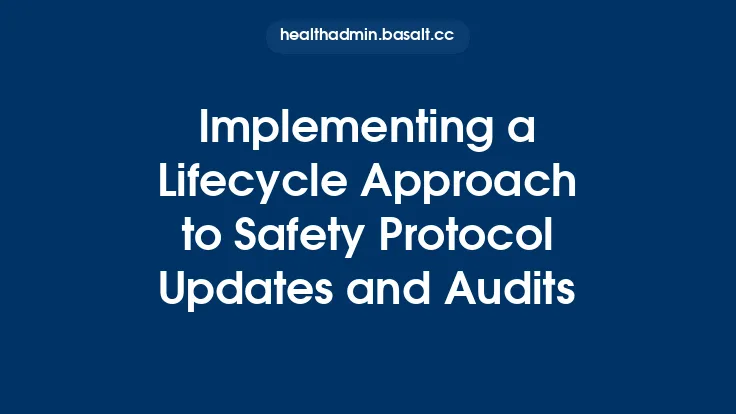 healthadmin.basalt.cc

Implementing a Lifecycle Approach to Safety Protocol Updates and Audits